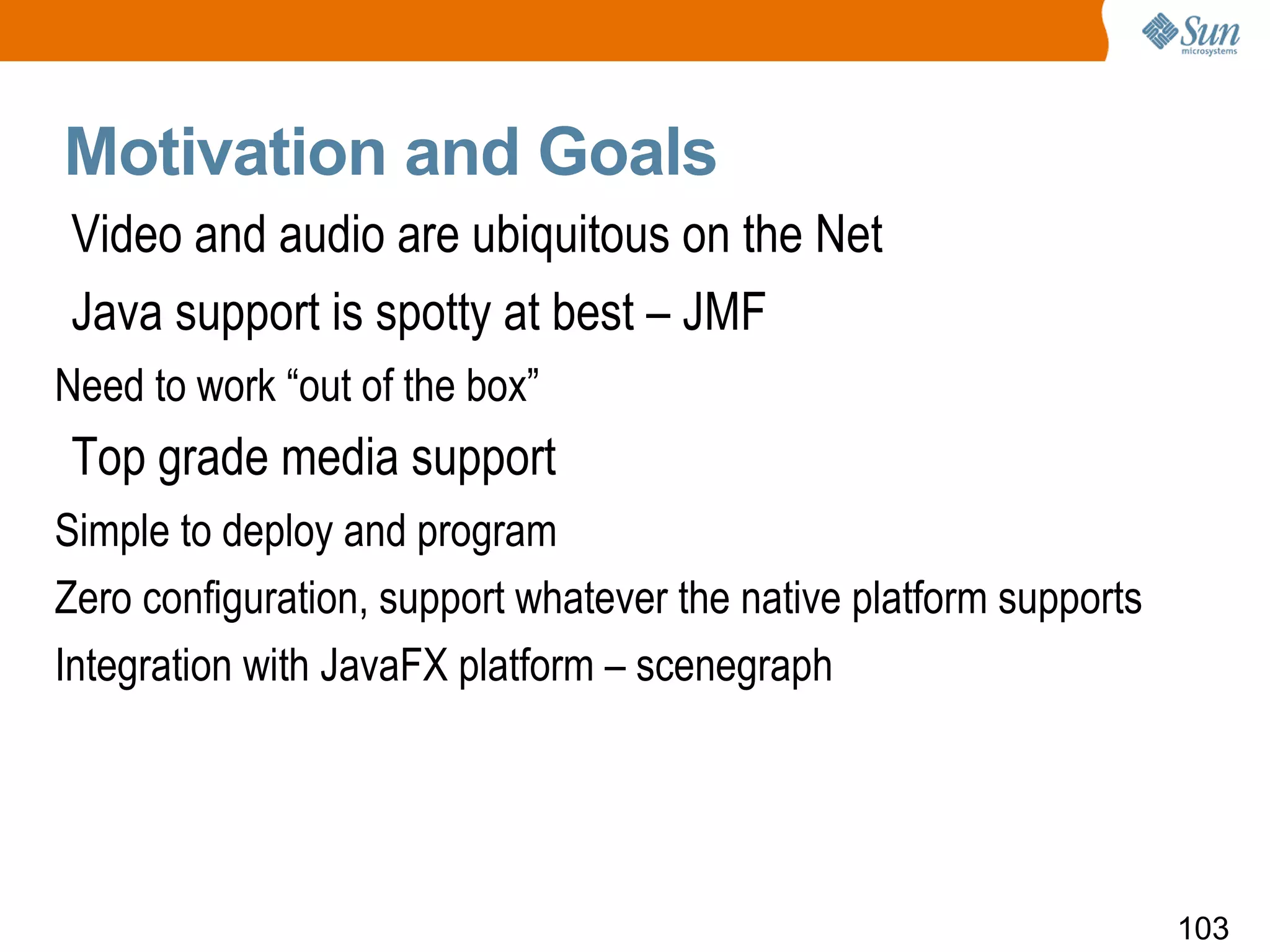 Sun microsystems

Motivation and Goals

Video and audio are ubiquitous on the Net

Java support is spotty at best – JMF

Need to work “out of the box”

Top grade media support

Simple to deploy and program

Zero configuration, support whatever the native platform supports

Integration with JavaFX platform – scenegraph

103